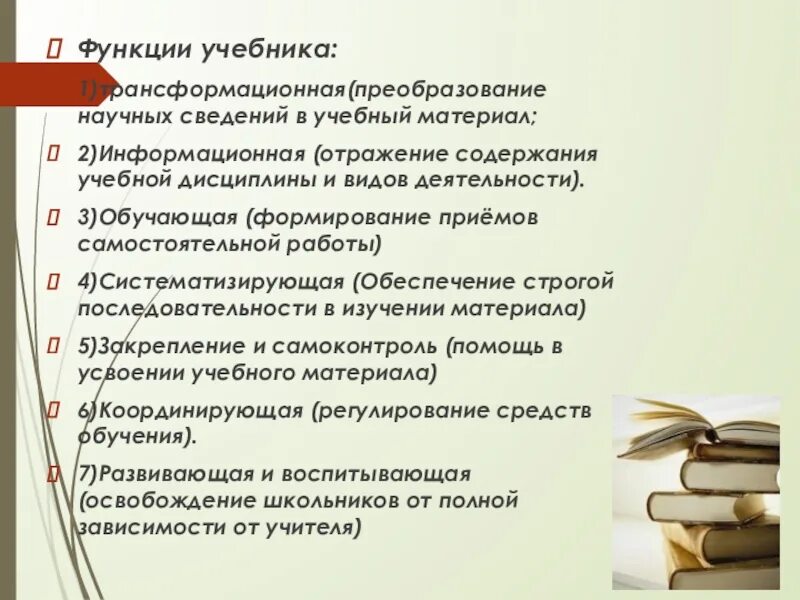 Функции учебника:

1)трансформационная(преобразование научных сведений в учебный материал;

2)Информационная (отражение содержания учебной дисциплины и видов деятельности).

3)Обучающая (формирование приёмов самостоятельной работы)

4)Систематизирующая (Обеспечение строгой последовательности в изучении материала)

5)Закрепление и самоконтроль (помощь в усвоении учебного материала)

6)Координирующая (регулирование средств обучения).

7)Развивающая и воспитывающая (освобождение школьников от полной зависимости от учителя)